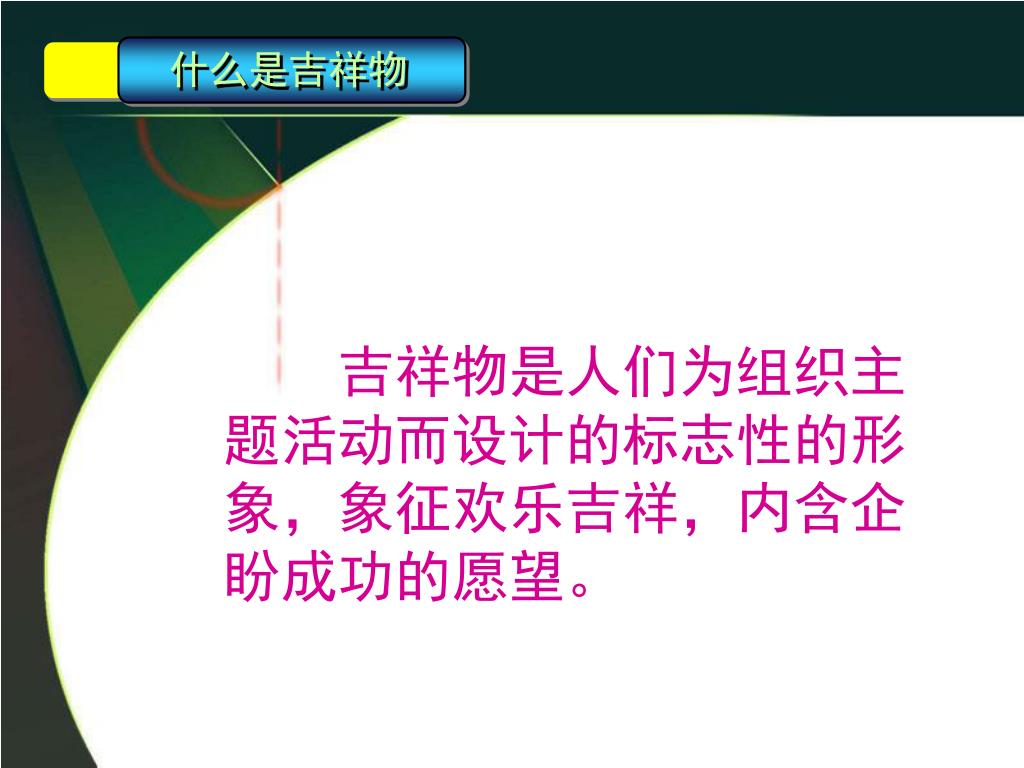 什么是吉祥物

吉祥物是人们为组织主题活动而设计的标志性的形象，象征欢乐吉祥，内含企盼成功的愿望。